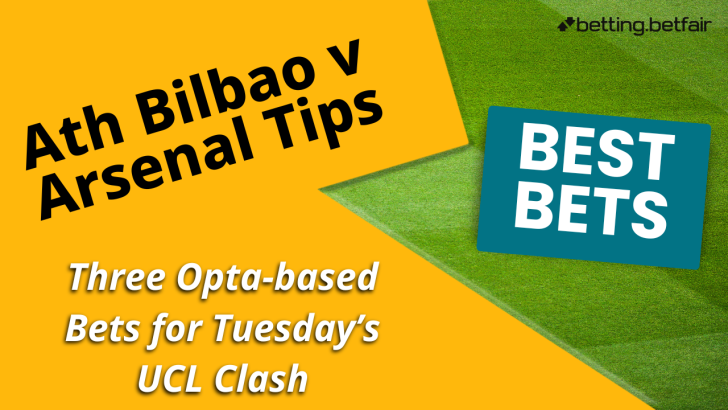 betting.betfair

Ath Bilbao v Arsenal Tips

BEST BETS

Three Opta-based Bets for Tuesday's UCL Clash